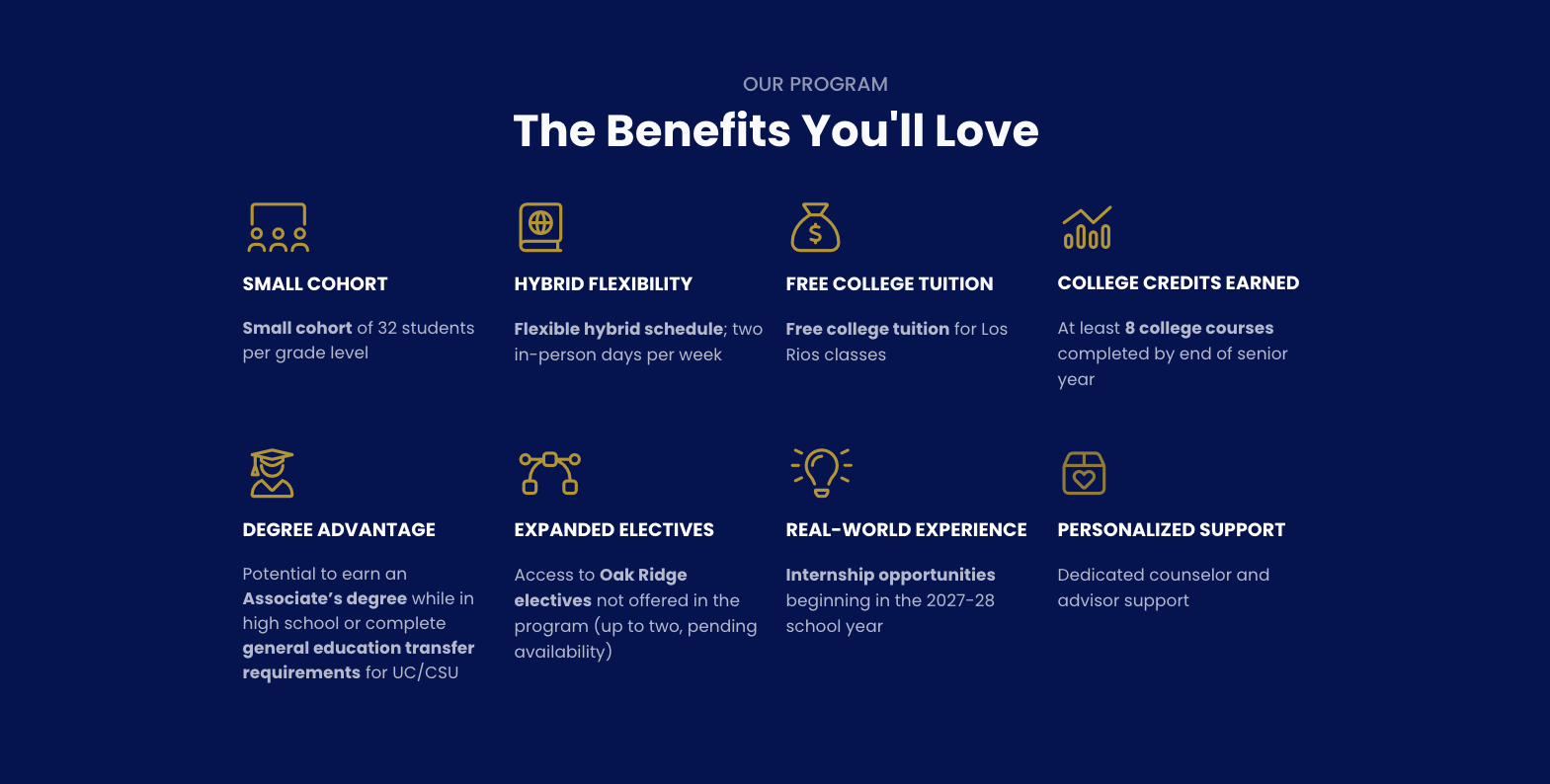 OUR PROGRAM

The Benefits You'll Love

SMALL COHORT

Small cohort of 32 students per grade level

HYBRID FLEXIBILITY

Flexible hybrid schedule; two in-person days per week

FREE COLLEGE TUITION

Free college tuition for Los Rios classes

COLLEGE CREDITS EARNED

At least 8 college courses completed by end of senior year

DEGREE ADVANTAGE

Potential to earn an Associate's degree while in high school or complete general education transfer requirements for UC/CSU

EXPANDED ELECTIVES

Access to Oak Ridge electives not offered in the program (up to two, pending availability)

REAL-WORLD EXPERIENCE

Internship opportunities beginning in the 2027-28 school year

PERSONALIZED SUPPORT

Dedicated counselor and advisor support